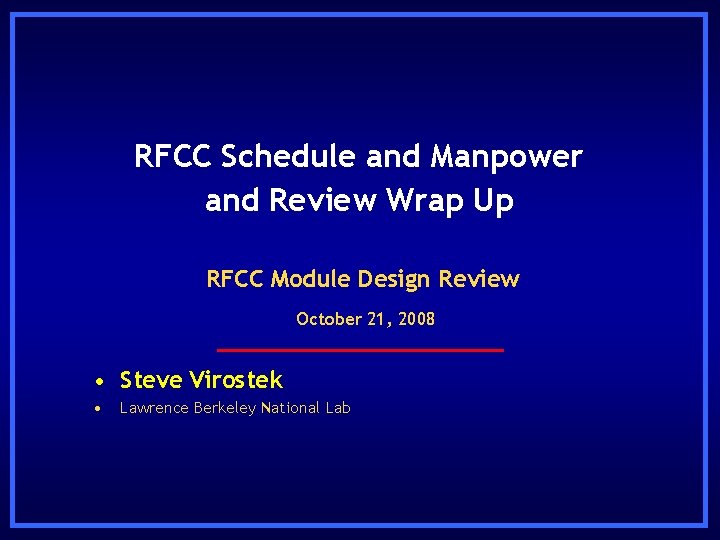 RFCC Schedule and Manpower and Review Wrap Up

RFCC Module Design Review

October 21, 2008

• Steve Virostek
• Lawrence Berkeley National Lab